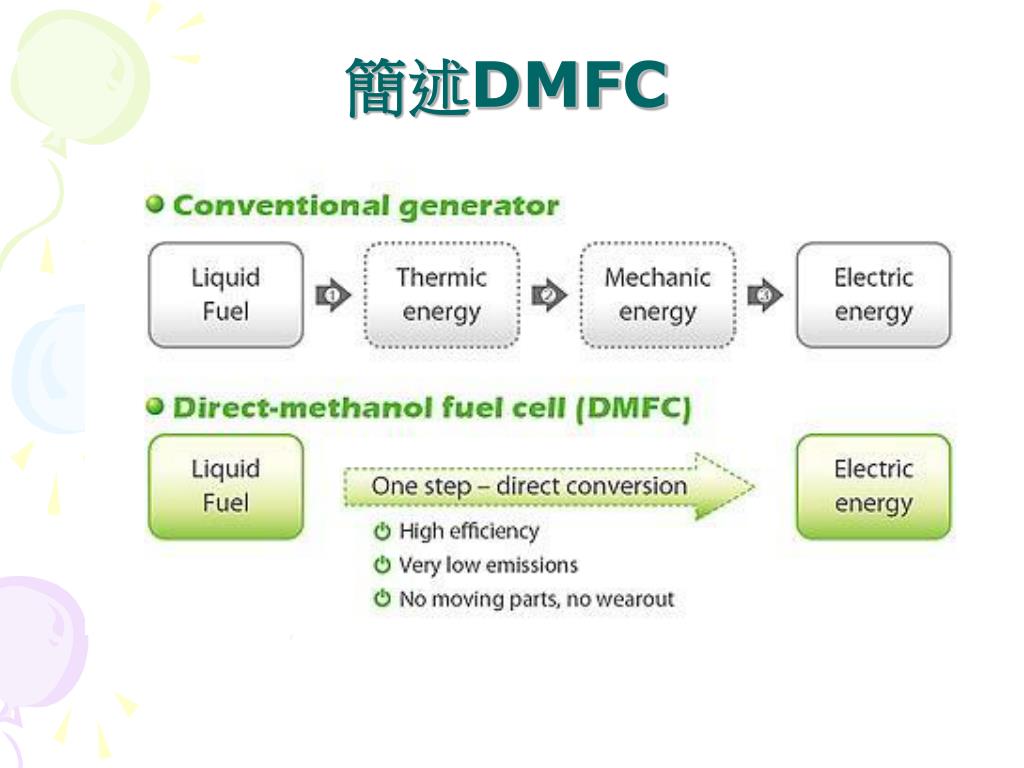 簡述DMFC

Conventional generator

Liquid Fuel

1

Thermic energy

2

Mechanic energy

3

Electric energy

Direct-methanol fuel cell (DMFC)

Liquid Fuel

One step – direct conversion

Electric energy

High efficiency

Very low emissions

No moving parts, no wearout